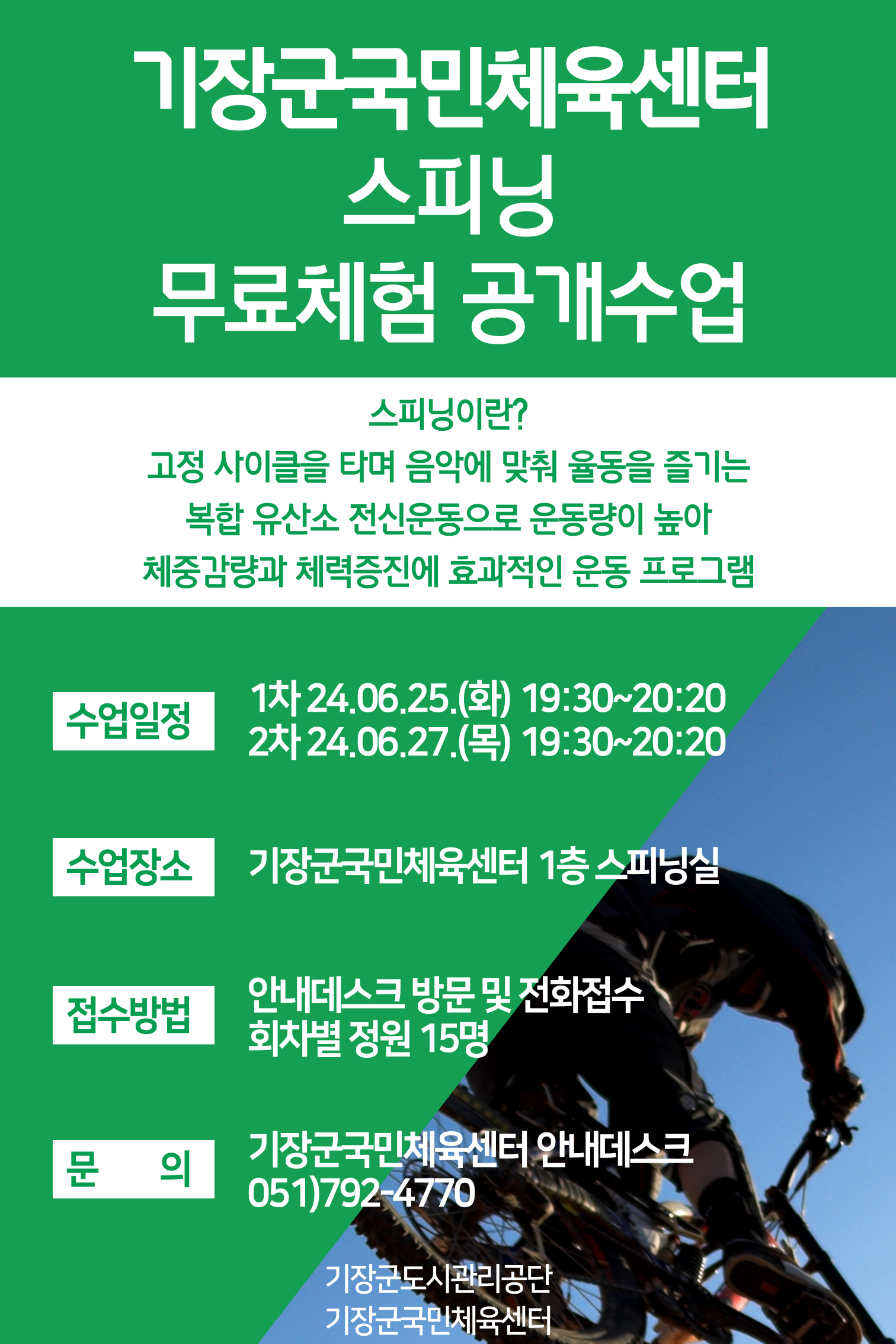 기장군국민체육센터
스피닝
무료체험 공개수업

스피닝이란?
고정 사이클을 타며 음악에 맞춰 율동을 즐기는
복합 유산소 전신운동으로 운동량이 높아
체중감량과 체력증진에 효과적인 운동 프로그램

수업일정
1차 24.06.25.(화) 19:30~20:20
2차 24.06.27.(목) 19:30~20:20

수업장소
기장군국민체육센터 1층 스피닝실

접수방법
안내데스크 방문 및 전화접수
회차별 정원 15명

문 의
기장군국민체육센터 안내데스크
051)792-4770

기장군도시관리공단
기장군국민체육센터